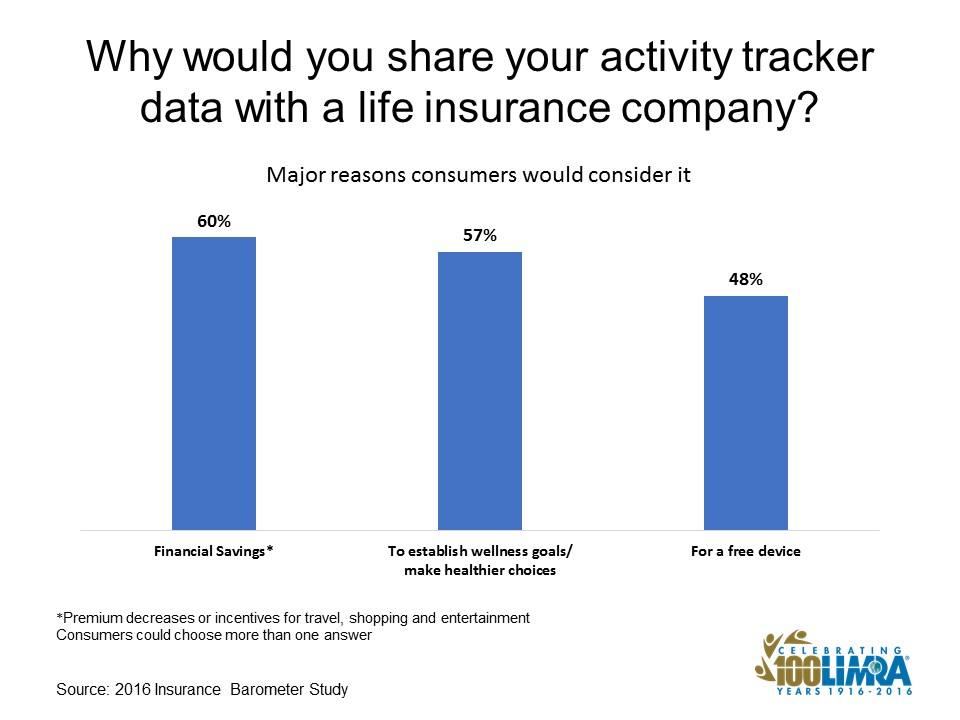 Why would you share your activity tracker data with a life insurance company?

Major reasons consumers would consider it

60%

57%

48%

Financial Savings*

To establish wellness goals/ make healthier choices

For a free device

*Premium decreases or incentives for travel, shopping and entertainment
Consumers could choose more than one answer

Source: 2016 Insurance Barometer Study

CELEBRATING 100 LIMRA YEARS 1916-2016